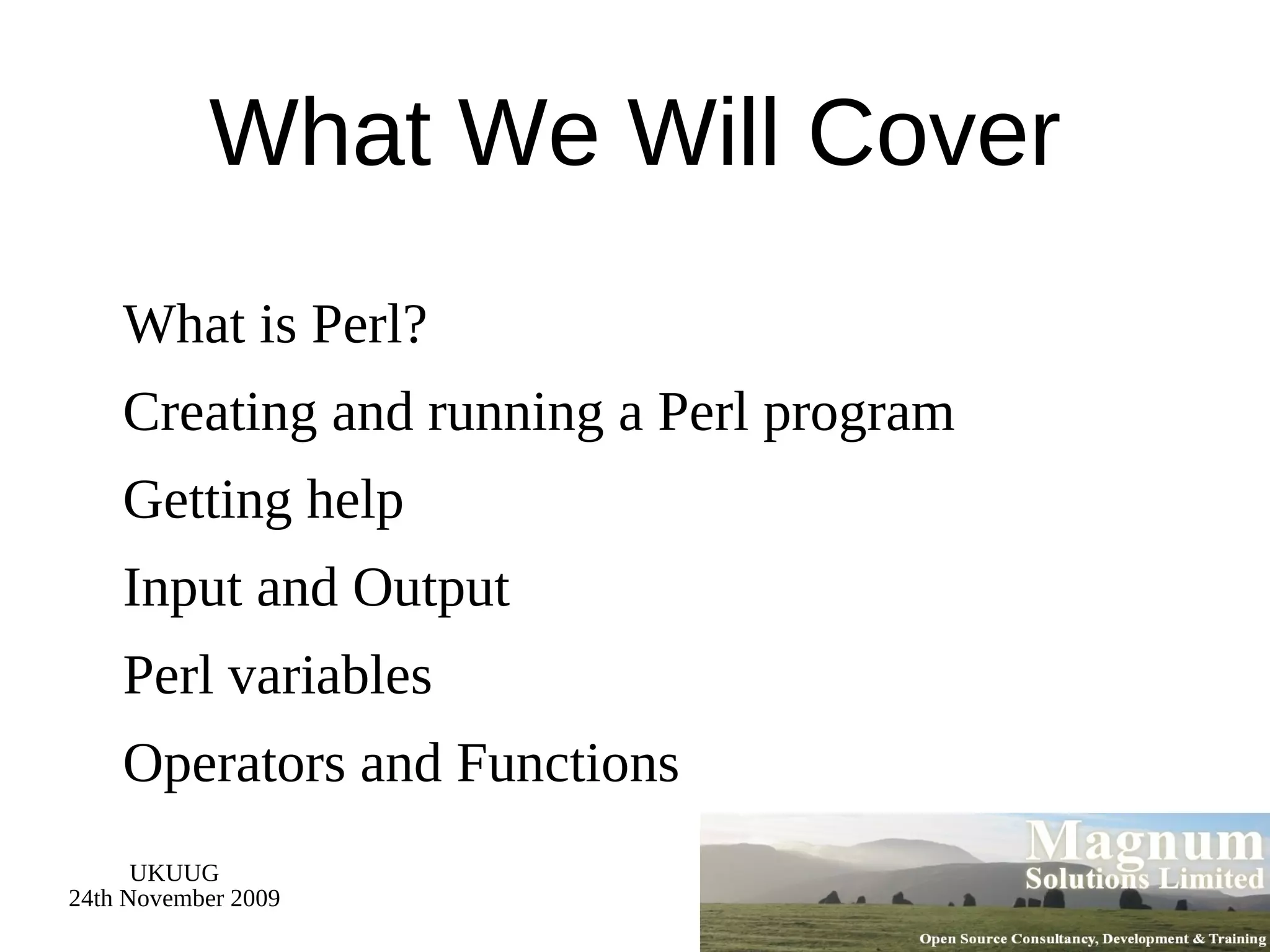 What We Will Cover

What is Perl?

Creating and running a Perl program

Getting help

Input and Output

Perl variables

Operators and Functions

UKUUG
24th November 2009

Magnum
Solutions Limited

Open Source Consultancy, Development & Training